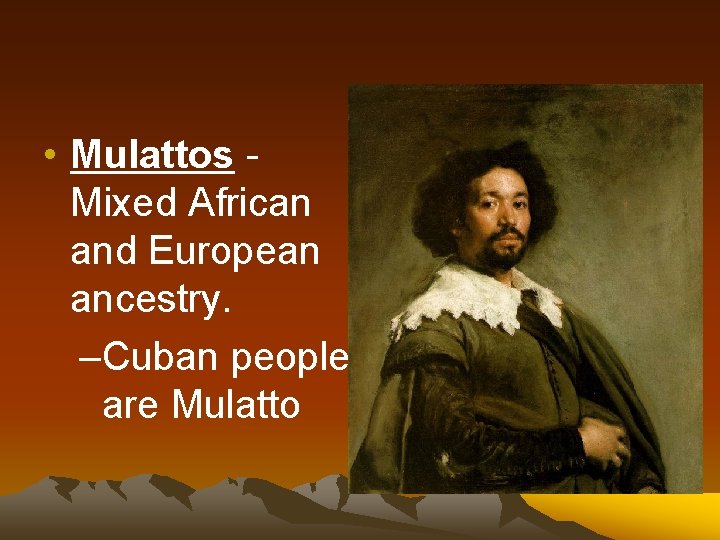 • Mulattos - Mixed African and European ancestry.

–Cuban people are Mulatto